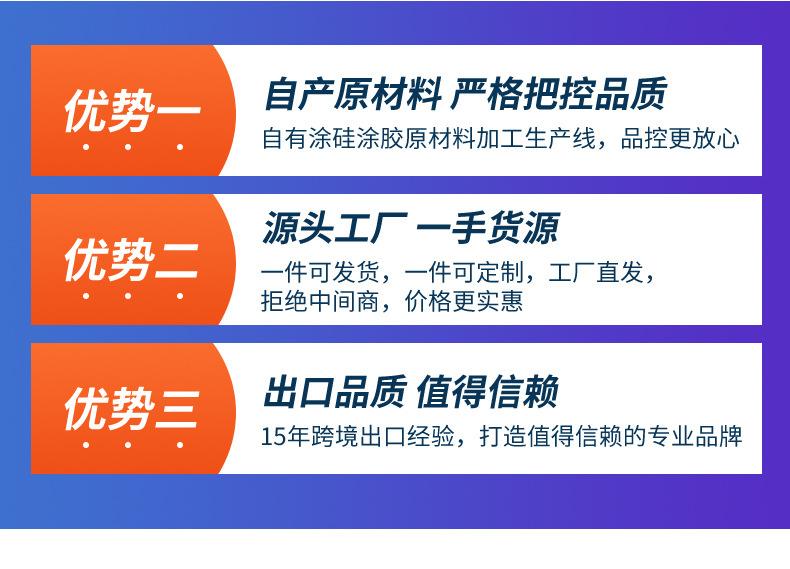 优势一

自产原材料 严格把控品质

自有涂硅涂胶原材料加工生产线，品控更放心

优势二

源头工厂 一手货源

一件可发货，一件可定制，工厂直发，拒绝中间商，价格更实惠

优势三

出口品质 值得信赖

15年跨境出口经验，打造值得信赖的专业品牌